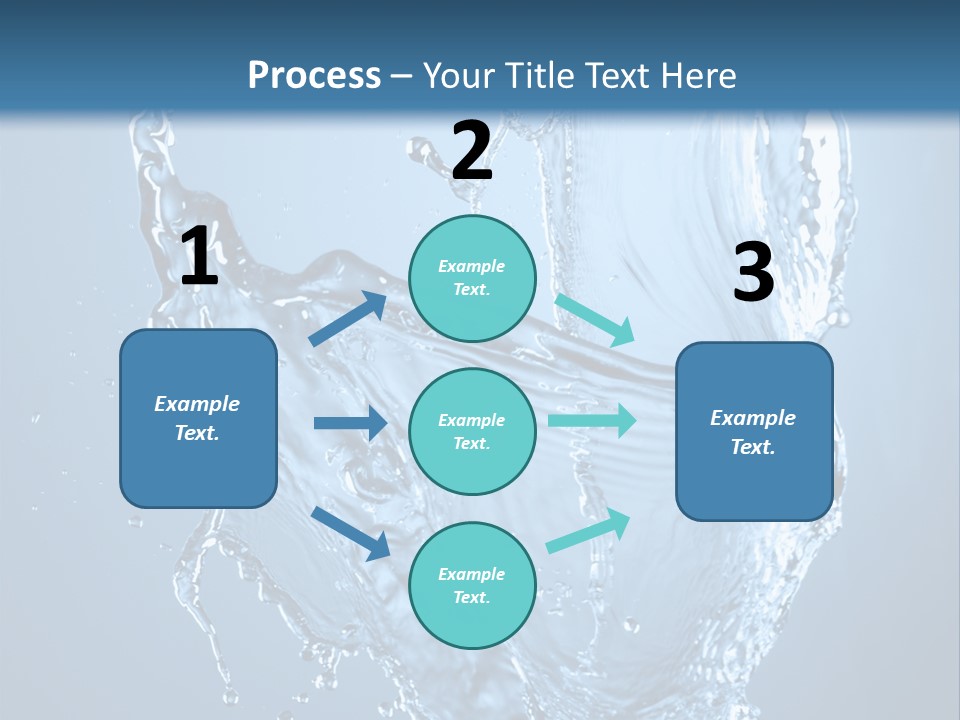 Process – Your Title Text Here

1

Example Text.

2

Example Text.

Example Text.

Example Text.

3

Example Text.